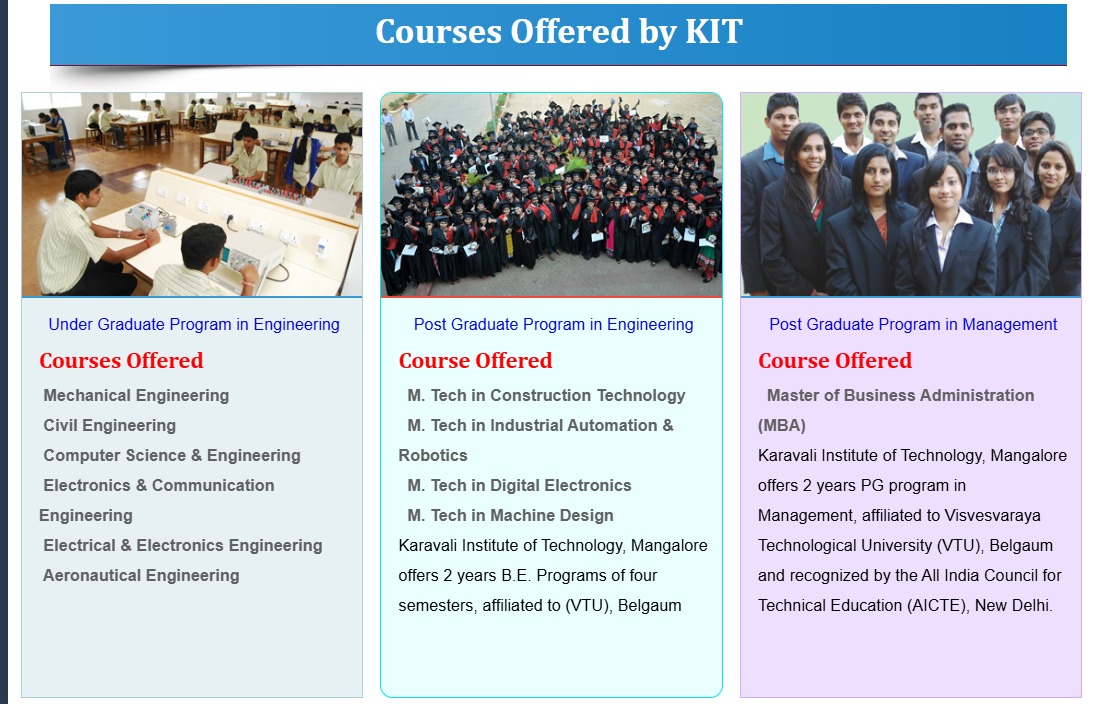 Courses Offered by KIT

Under Graduate Program in Engineering

Courses Offered

Mechanical Engineering
Civil Engineering
Computer Science & Engineering
Electronics & Communication Engineering
Electrical & Electronics Engineering
Aeronautical Engineering

Post Graduate Program in Engineering

Course Offered

M. Tech in Construction Technology
M. Tech in Industrial Automation & Robotics
M. Tech in Digital Electronics
M. Tech in Machine Design
Karavali Institute of Technology, Mangalore offers 2 years B.E. Programs of four semesters, affiliated to (VTU), Belgaum

Post Graduate Program in Management

Course Offered

Master of Business Administration (MBA)
Karavali Institute of Technology, Mangalore offers 2 years PG program in Management, affiliated to Visvesvaraya Technological University (VTU), Belgaum and recognized by the All India Council for Technical Education (AICTE), New Delhi.